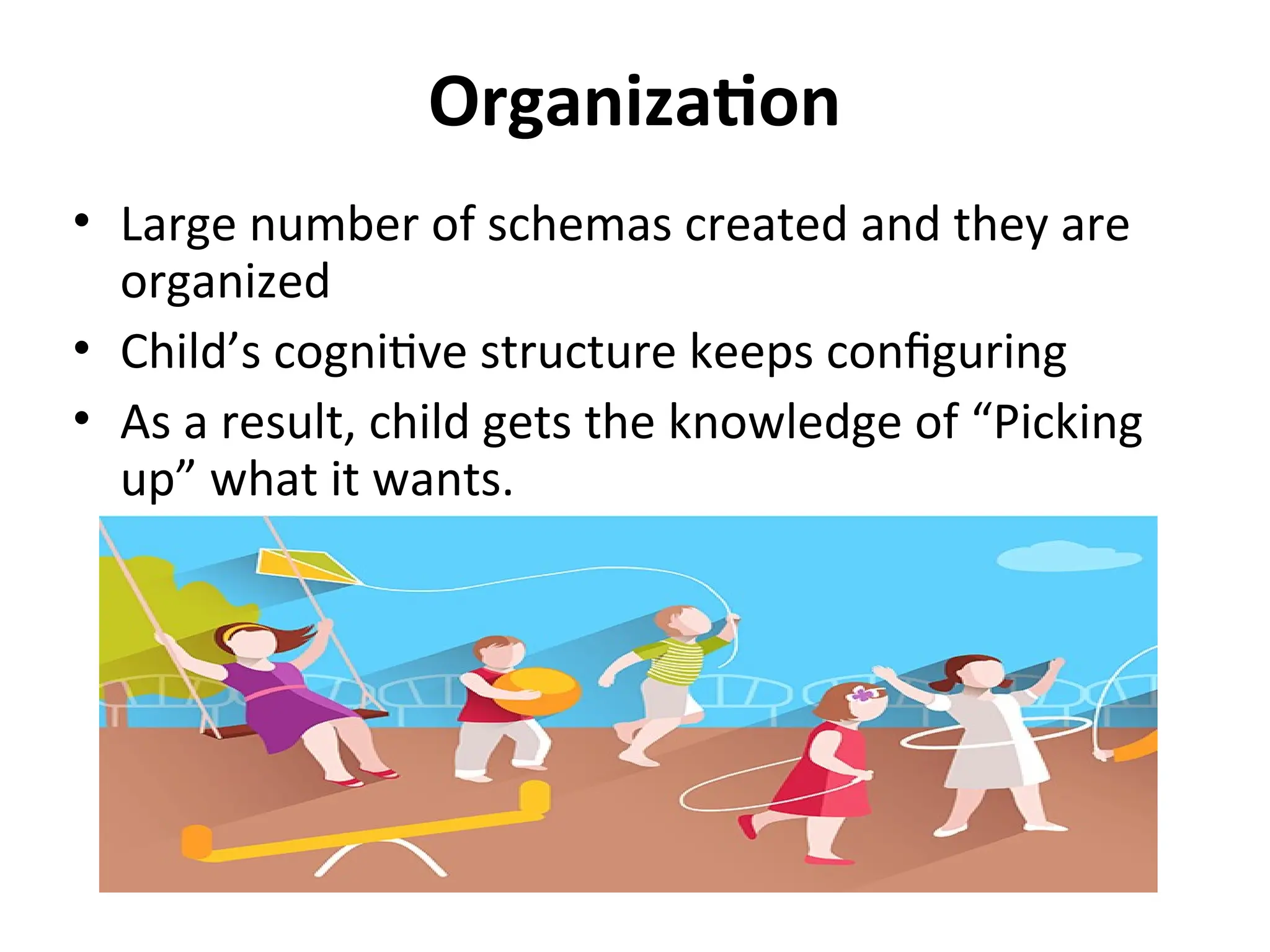 Organization

• Large number of schemas created and they are organized
• Child’s cognitive structure keeps configuring
• As a result, child gets the knowledge of “Picking up” what it wants.